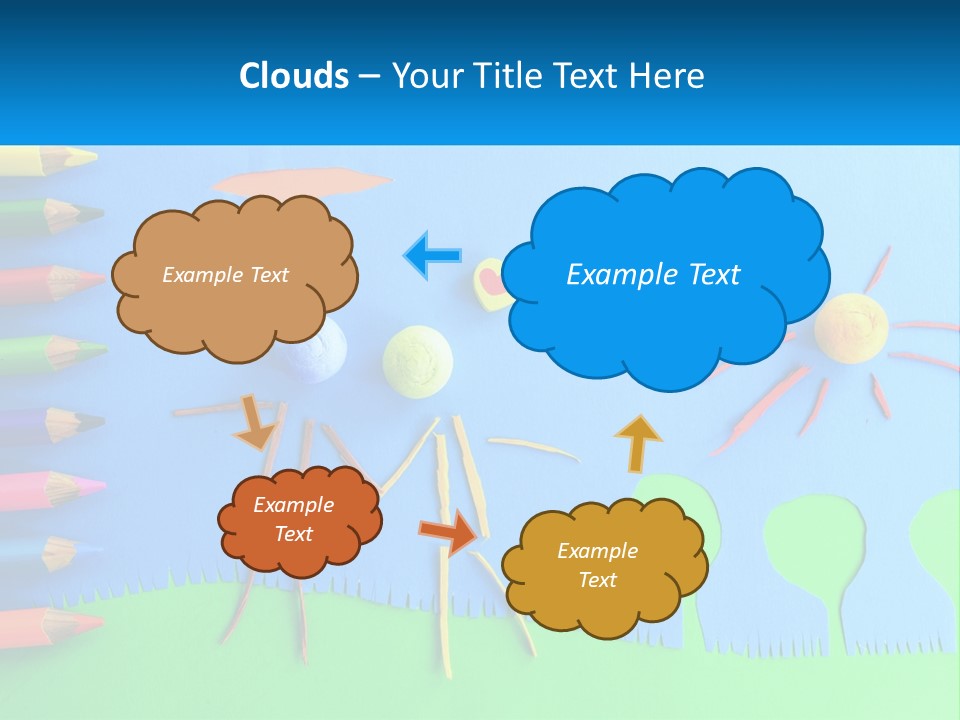 Clouds – Your Title Text Here

Example Text

Example Text

Example Text

Example Text